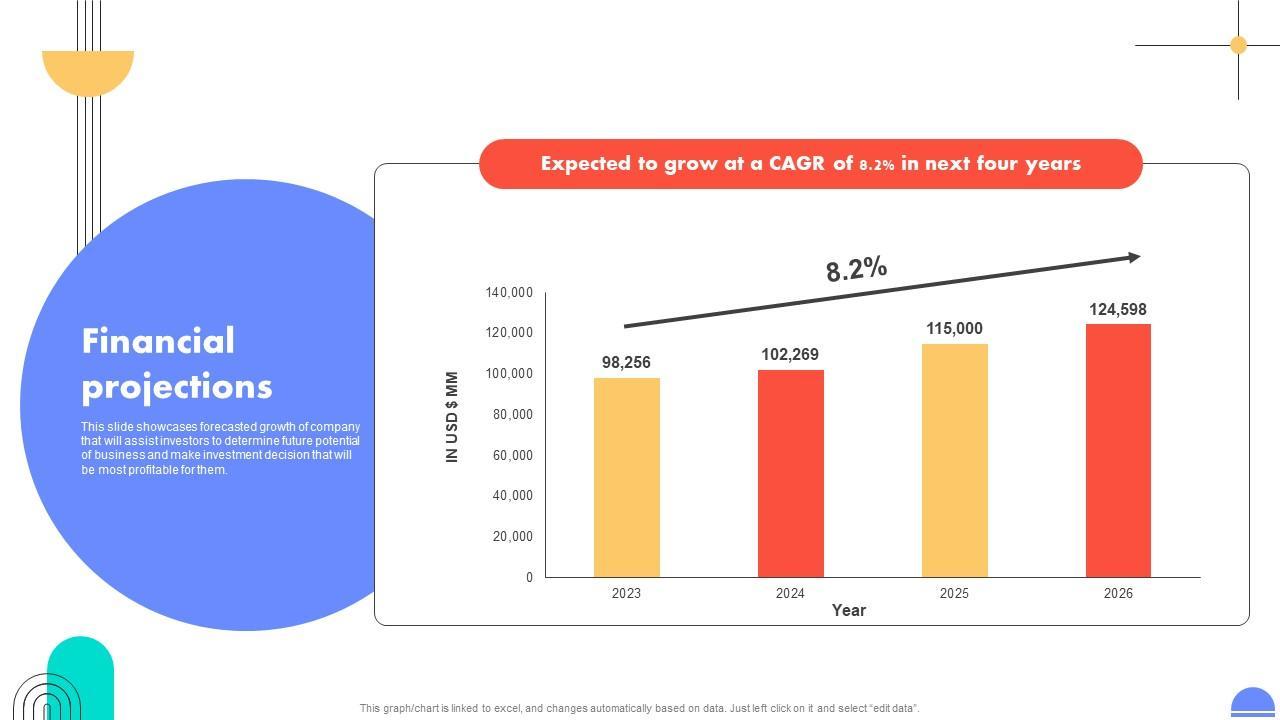 Financial projections

This slide showcases forecasted growth of company that will assist investors to determine future potential of business and make investment decision that will be most profitable for them.

Expected to grow at a CAGR of 8.2% in next four years

8.2%

IN USD $ MM

140,000
120,000
100,000
80,000
60,000
40,000
20,000
0

98,256
102,269
115,000
124,598

2023
2024
2025
2026

Year

This graph/chart is linked to excel, and changes automatically based on data. Just left click on it and select "edit data".